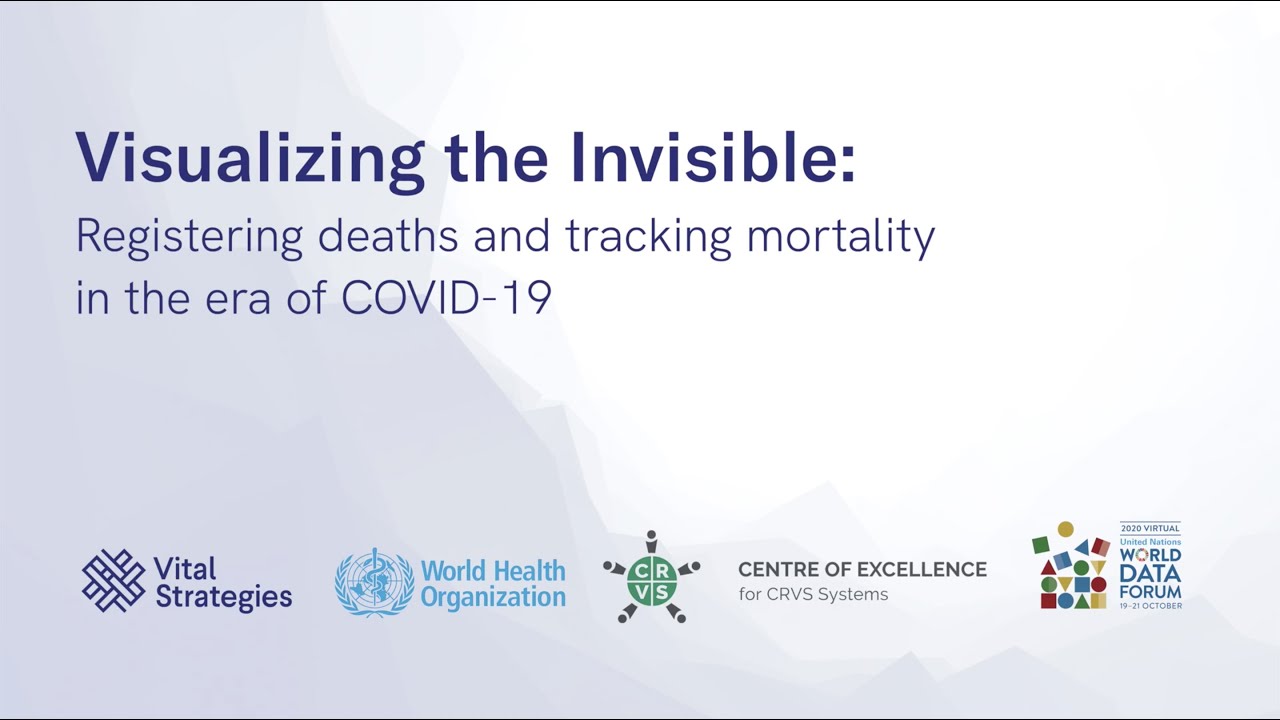 Visualizing the Invisible:
Registering deaths and tracking mortality in the era of COVID-19

Vital Strategies

World Health Organization

C R V S

CENTRE OF EXCELLENCE
for CRVS Systems

2020 VIRTUAL
United Nations
WORLD DATA FORUM
19-21 OCTOBER